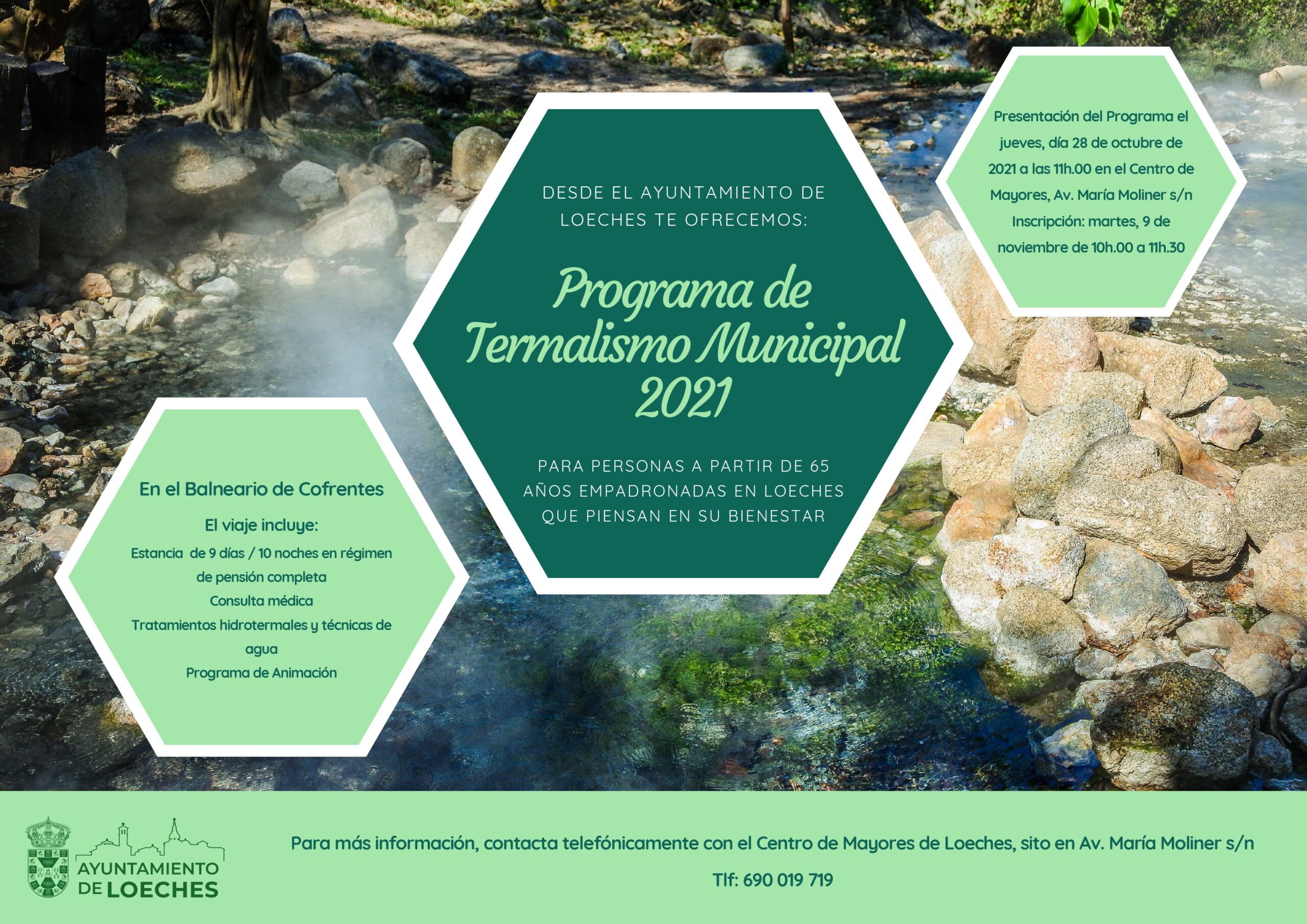 DESDE EL AYUNTAMIENTO DE LOECHES TE OFRECEMOS:

Programa de Termalismo Municipal 2021

PARA PERSONAS A PARTIR DE 65 AÑOS EMPADRONADAS EN LOECHES QUE PIENSAN EN SU BIENESTAR

Presentación del Programa el jueves, día 28 de octubre de 2021 a las 11h.00 en el Centro de Mayores, Av. María Moliner s/n
Inscripción: martes, 9 de noviembre de 10h.00 a 11h.30

En el Balneario de Cofrentes

El viaje incluye:

Estancia de 9 días / 10 noches en régimen de pensión completa
Consulta médica
Tratamientos hidrotermales y técnicas de agua
Programa de Animación

AYUNTAMIENTO DE LOECHES

Para más información, contacta telefónicamente con el Centro de Mayores de Loeches, sito en Av. María Moliner s/n

Tlf: 690 019 719